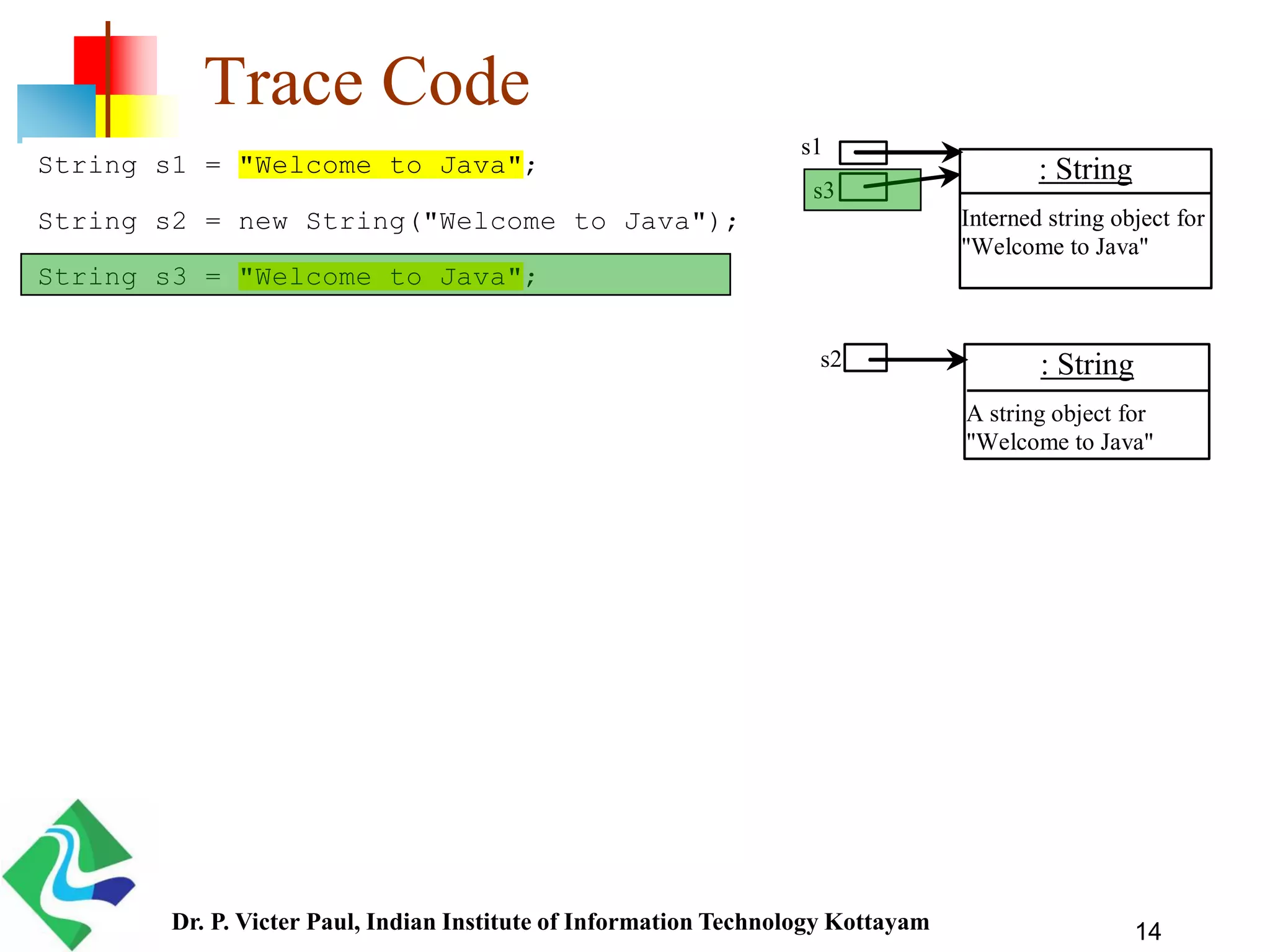 Trace Code

String s1 = "Welcome to Java";

String s2 = new String("Welcome to Java");

String s3 = "Welcome to Java";

s1

s3

: String

Interned string object for "Welcome to Java"

s2

: String

A string object for "Welcome to Java"

Dr. P. Victer Paul, Indian Institute of Information Technology Kottayam

14